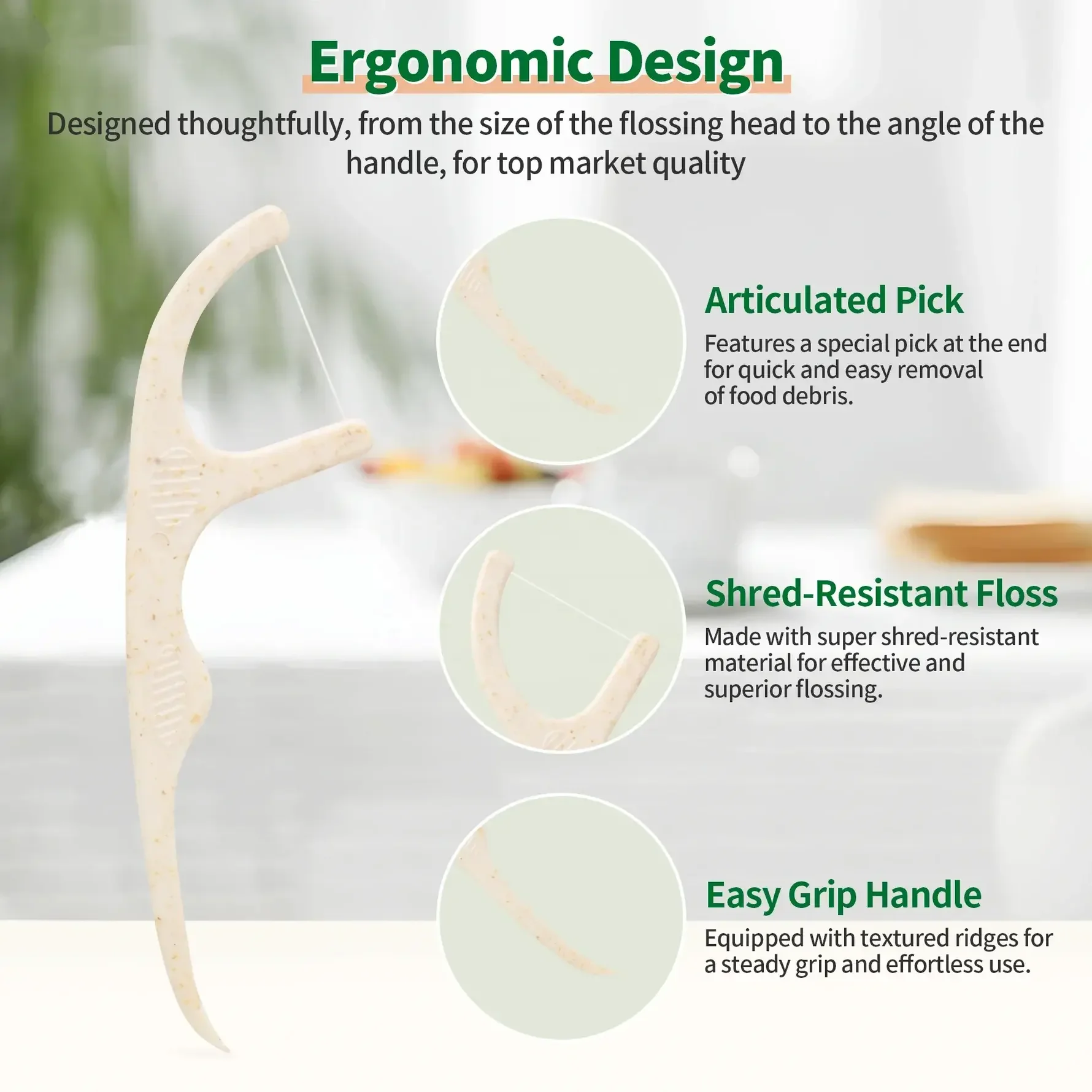 Ergonomic Design

Designed thoughtfully, from the size of the flossing head to the angle of the handle, for top market quality

Articulated Pick

Features a special pick at the end for quick and easy removal of food debris.

Shred-Resistant Floss

Made with super shred-resistant material for effective and superior flossing.

Easy Grip Handle

Equipped with textured ridges for a steady grip and effortless use.